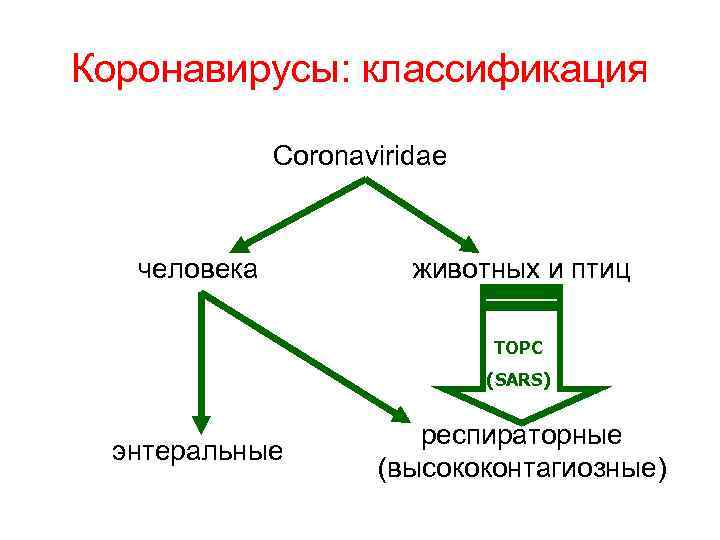 Коронавирусы: классификация

Coronaviridae

человека

животных и птиц

ТОРС

(SARS)

энтеральные

респираторные (высококонтагиозные)